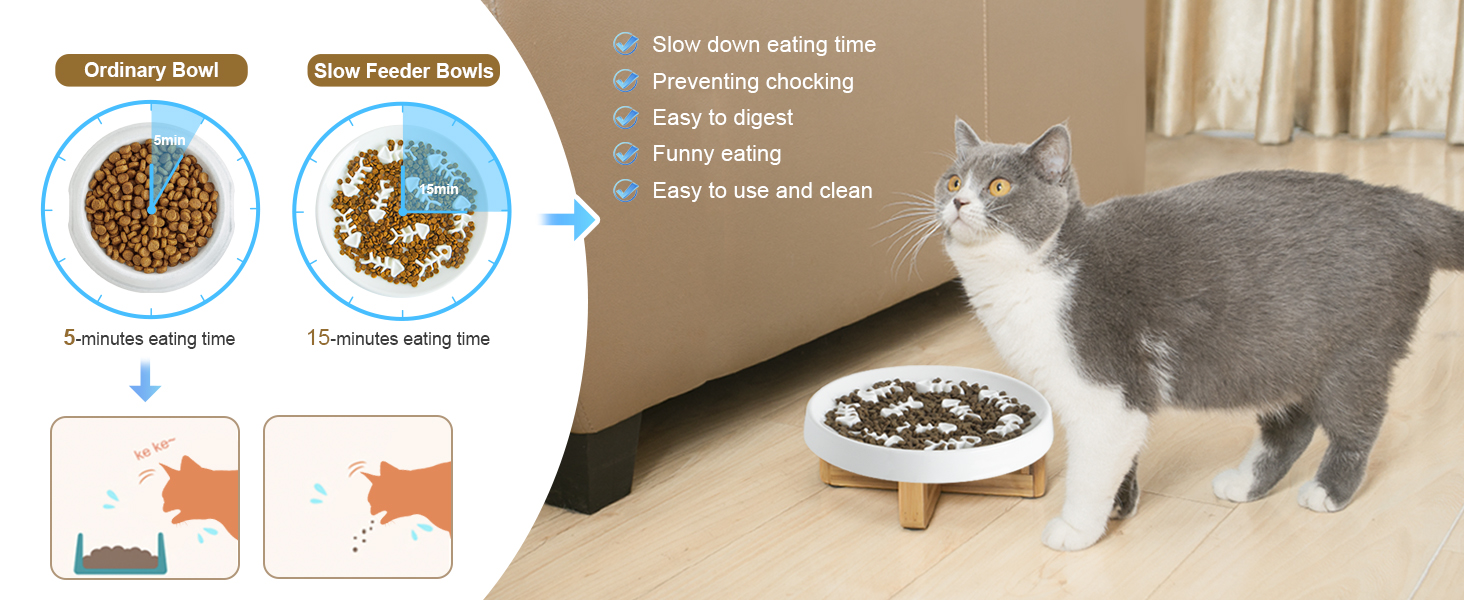 Ordinary Bowl

5min

5-minutes eating time

ke ke~

Slow Feeder Bowls

15min

15-minutes eating time

Slow down eating time
Preventing chocking
Easy to digest
Funny eating
Easy to use and clean